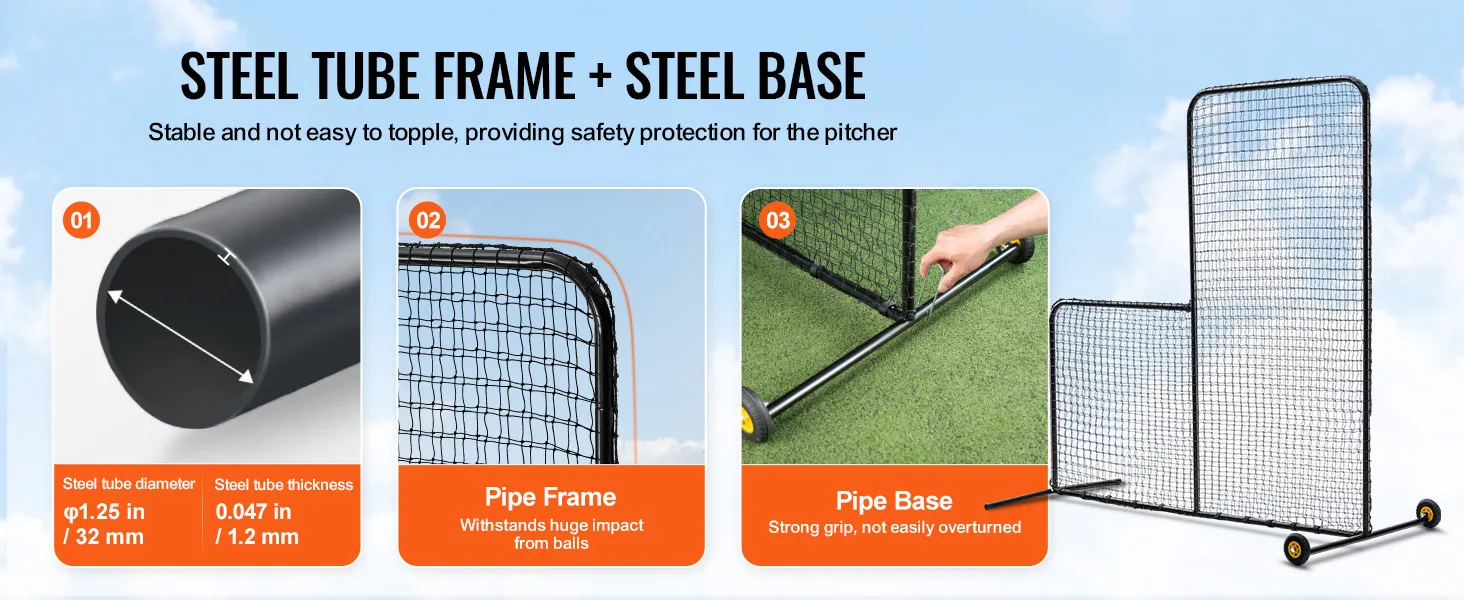 STEEL TUBE FRAME + STEEL BASE

Stable and not easy to topple, providing safety protection for the pitcher

01

Steel tube diameter
φ1.25 in / 32 mm

Steel tube thickness
0.047 in / 1.2 mm

02

Pipe Frame
Withstands huge impact from balls

03

Pipe Base
Strong grip, not easily overturned